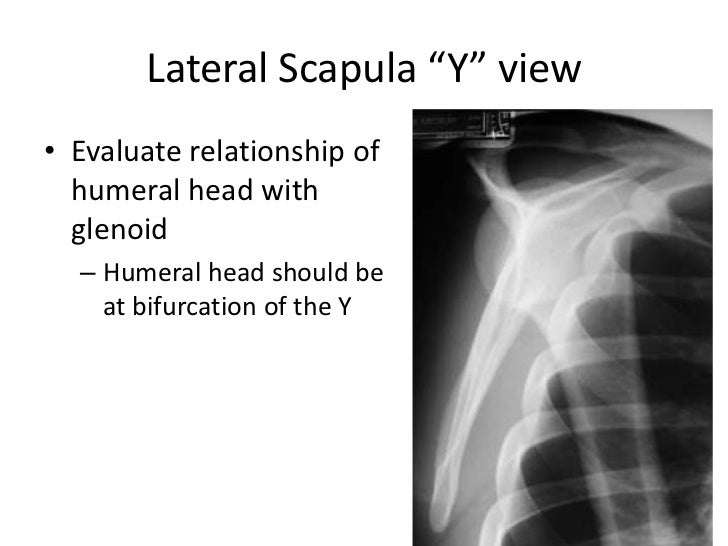 Lateral Scapula “Y” view

• Evaluate relationship of humeral head with glenoid
– Humeral head should be at bifurcation of the Y